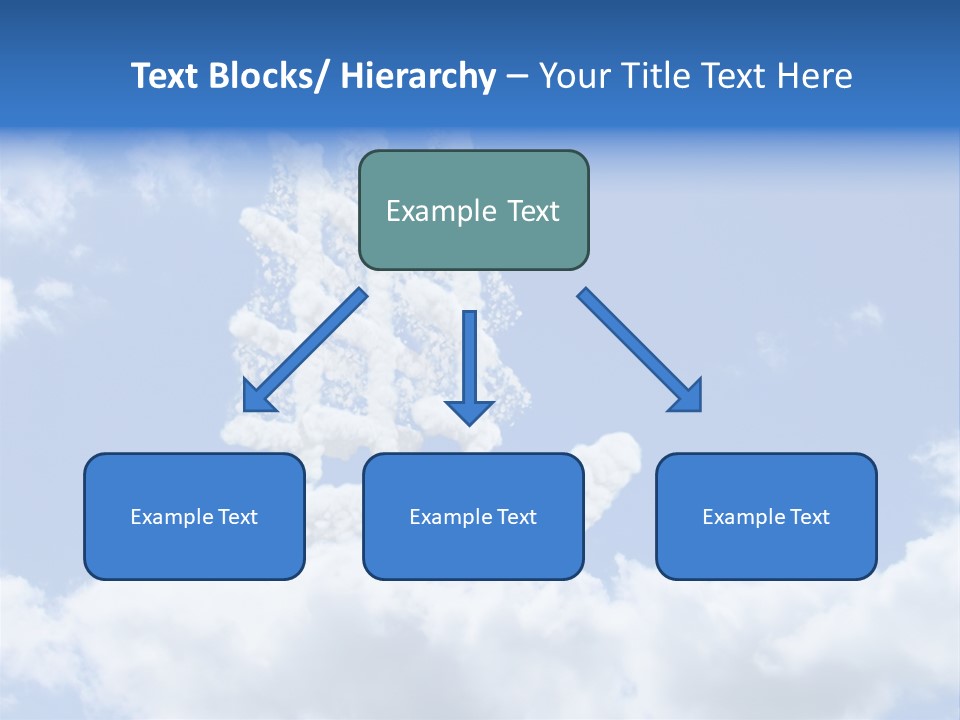 Text Blocks/ Hierarchy – Your Title Text Here

Example Text

Example Text

Example Text

Example Text